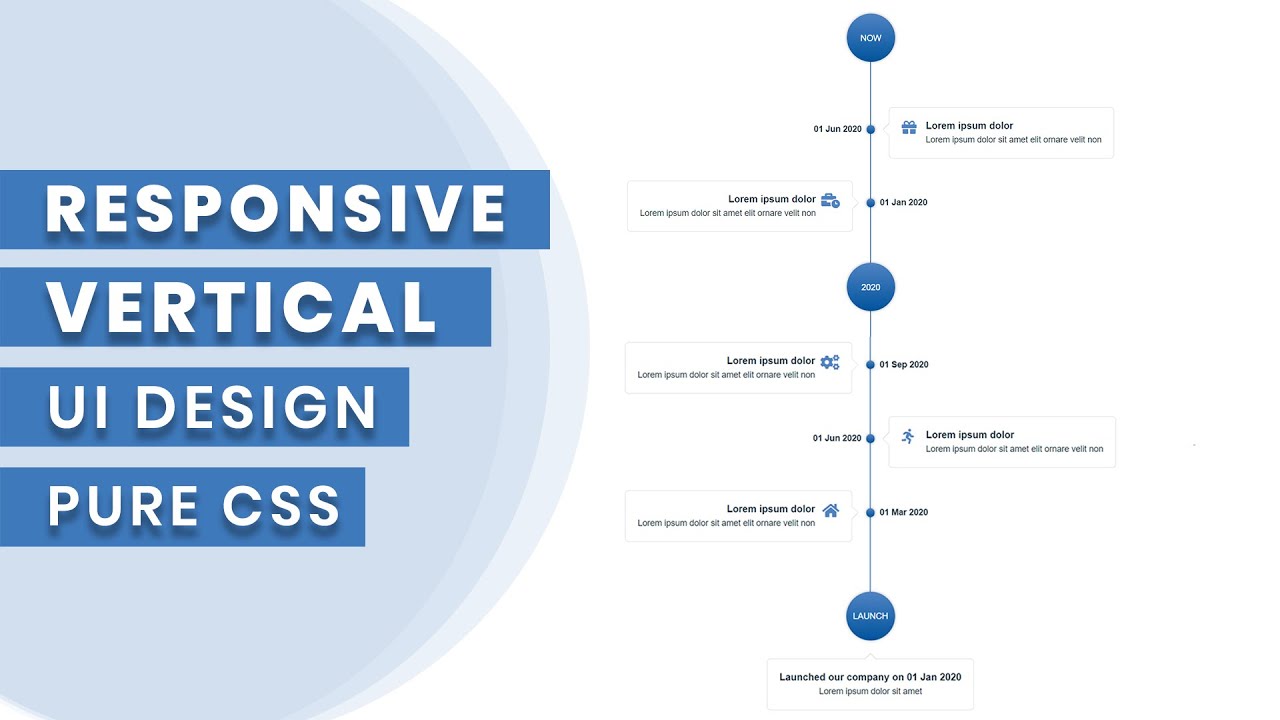 RESPONSIVE
VERTICAL
UI DESIGN
PURE CSS

NOW

01 Jun 2020

Lorem ipsum dolor
Lorem ipsum dolor sit amet elit ornare velit non

Lorem ipsum dolor
Lorem ipsum dolor sit amet elit ornare velit non

01 Jan 2020

2020

Lorem ipsum dolor
Lorem ipsum dolor sit amet elit ornare velit non

01 Sep 2020

01 Jun 2020

Lorem ipsum dolor
Lorem ipsum dolor sit amet elit ornare velit non

Lorem ipsum dolor
Lorem ipsum dolor sit amet elit ornare velit non

01 Mar 2020

LAUNCH

Launched our company on 01 Jan 2020
Lorem ipsum dolor sit amet